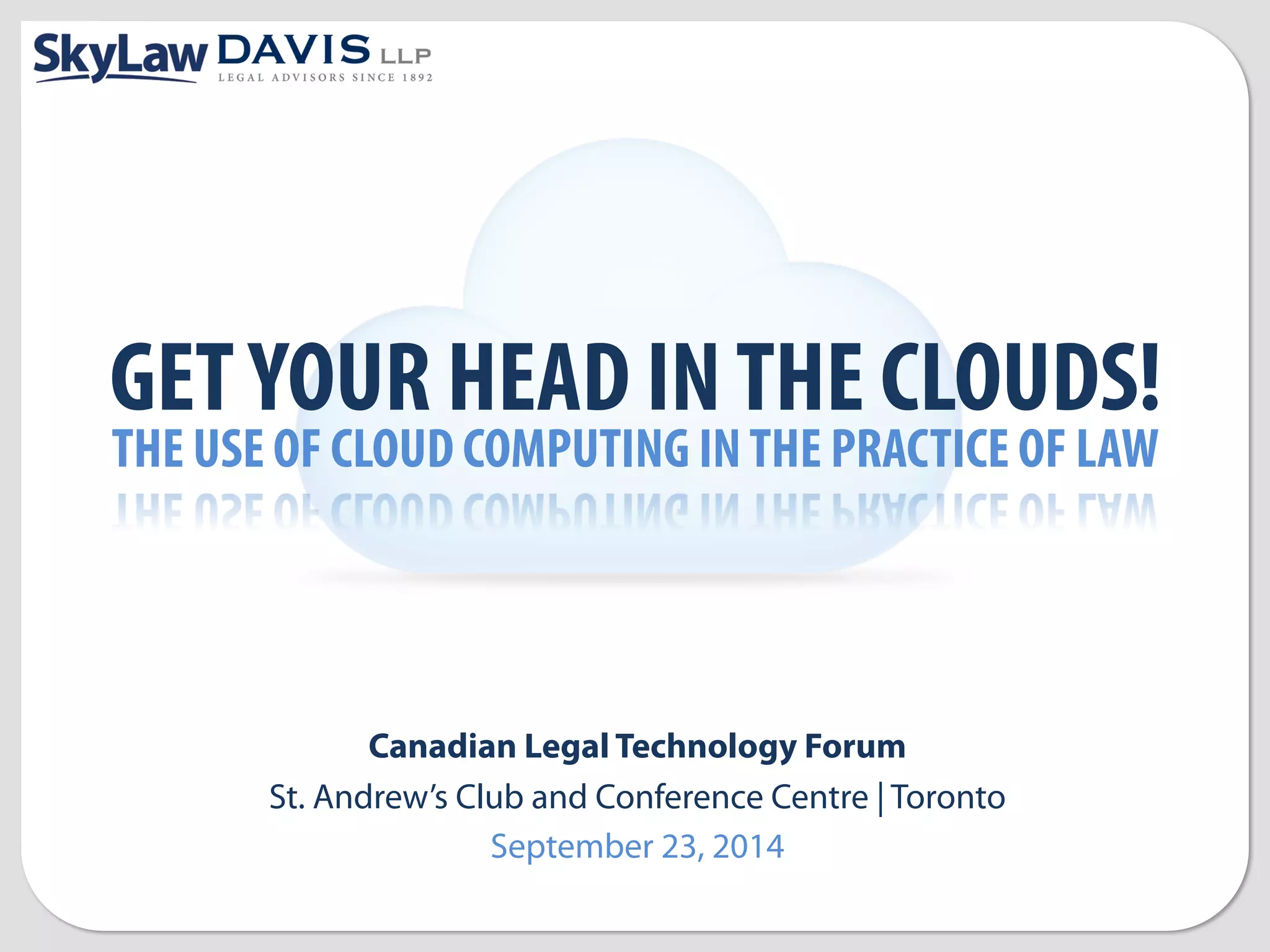 SkyLaw DAVIS LLP
LEGAL ADVISORS SINCE 1892

GET YOUR HEAD IN THE CLOUDS!
THE USE OF CLOUD COMPUTING IN THE PRACTICE OF LAW

Canadian Legal Technology Forum
St. Andrew's Club and Conference Centre | Toronto
September 23, 2014